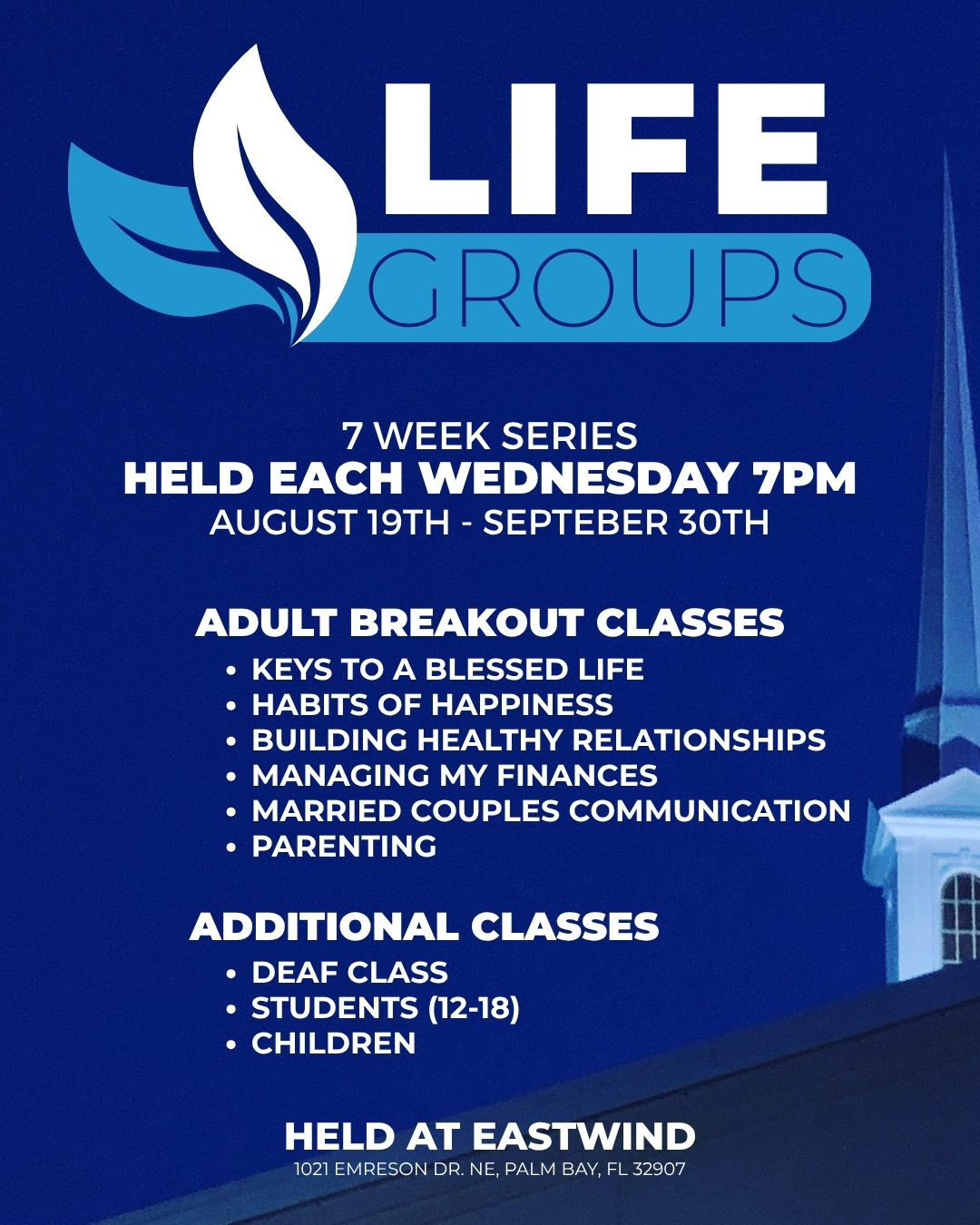 LIFE
GROUPS

7 WEEK SERIES
HELD EACH WEDNESDAY 7PM
AUGUST 19TH - SEPTEBER 30TH

ADULT BREAKOUT CLASSES
• KEYS TO A BLESSED LIFE
• HABITS OF HAPPINESS
• BUILDING HEALTHY RELATIONSHIPS
• MANAGING MY FINANCES
• MARRIED COUPLES COMMUNICATION
• PARENTING

ADDITIONAL CLASSES
• DEAF CLASS
• STUDENTS (12-18)
• CHILDREN

HELD AT EASTWIND
1021 EMRESON DR. NE, PALM BAY, FL 32907